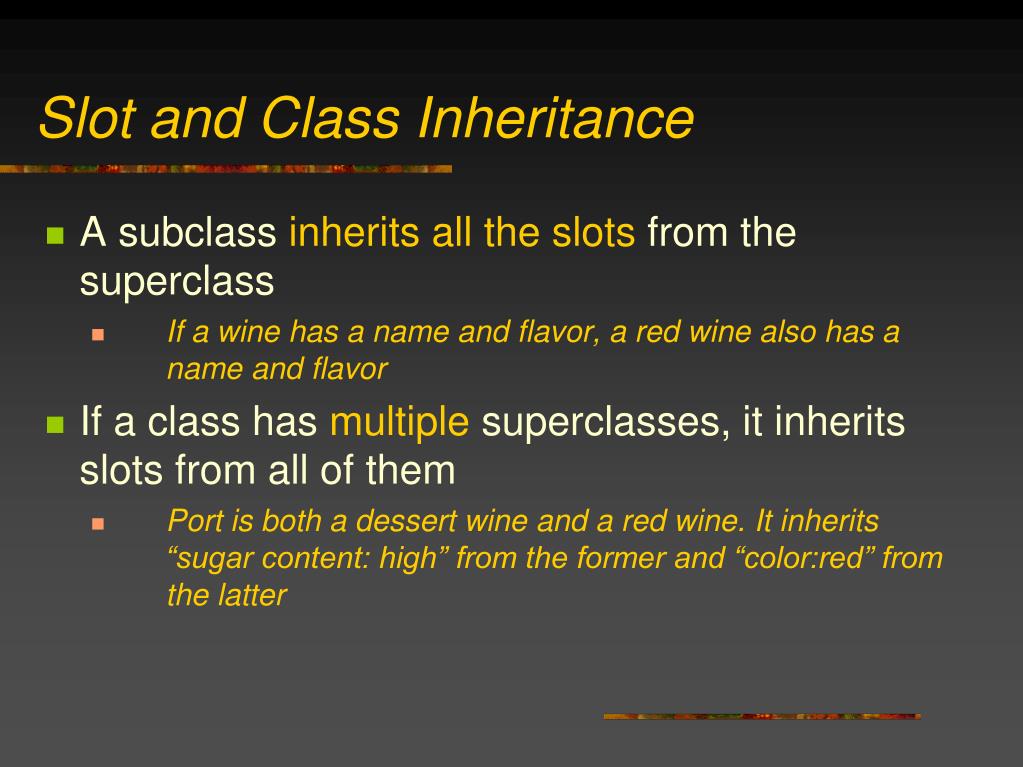 Slot and Class Inheritance

A subclass inherits all the slots from the superclass

If a wine has a name and flavor, a red wine also has a name and flavor

If a class has multiple superclasses, it inherits slots from all of them

Port is both a dessert wine and a red wine. It inherits “sugar content: high” from the former and “color:red” from the latter